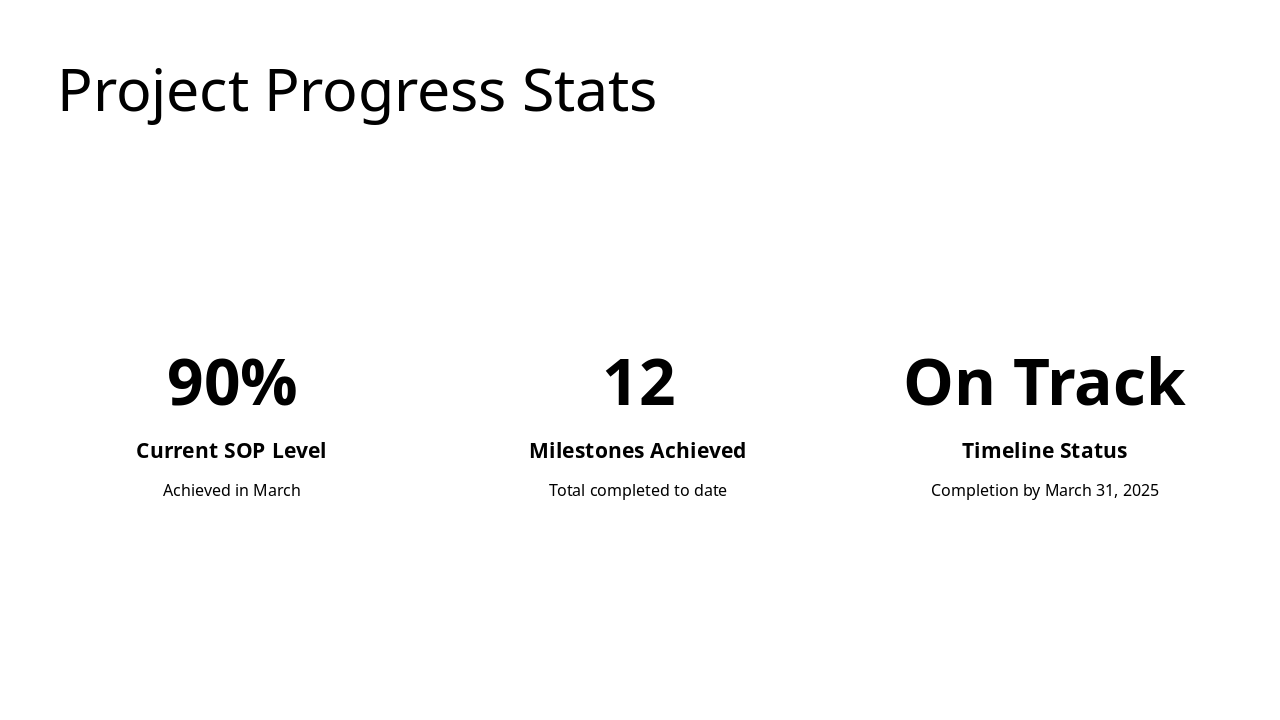 Project Progress Stats

90%

Current SOP Level

Achieved in March

12

Milestones Achieved

Total completed to date

On Track

Timeline Status

Completion by March 31, 2025